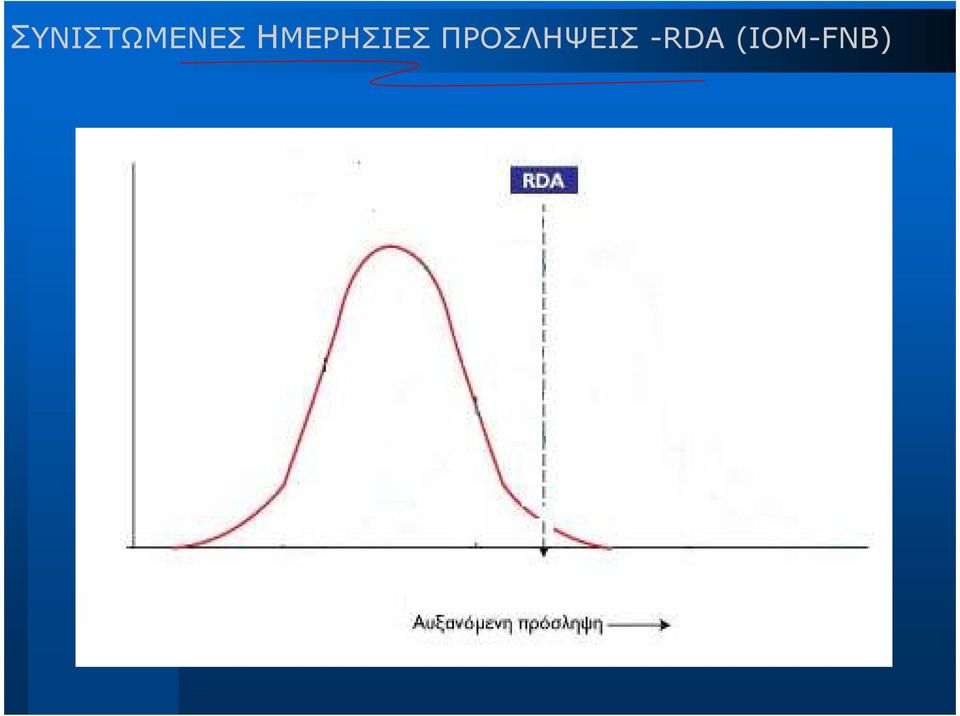 ΣΥΝΙΣΤΩΜΕΝΕΣ ΗΜΕΡΗΣΙΕΣ ΠΡΟΣΛΗΨΕΙΣ -RDA (IOM-FNB)

RDA

Αυξανόμενη πρόσληψη